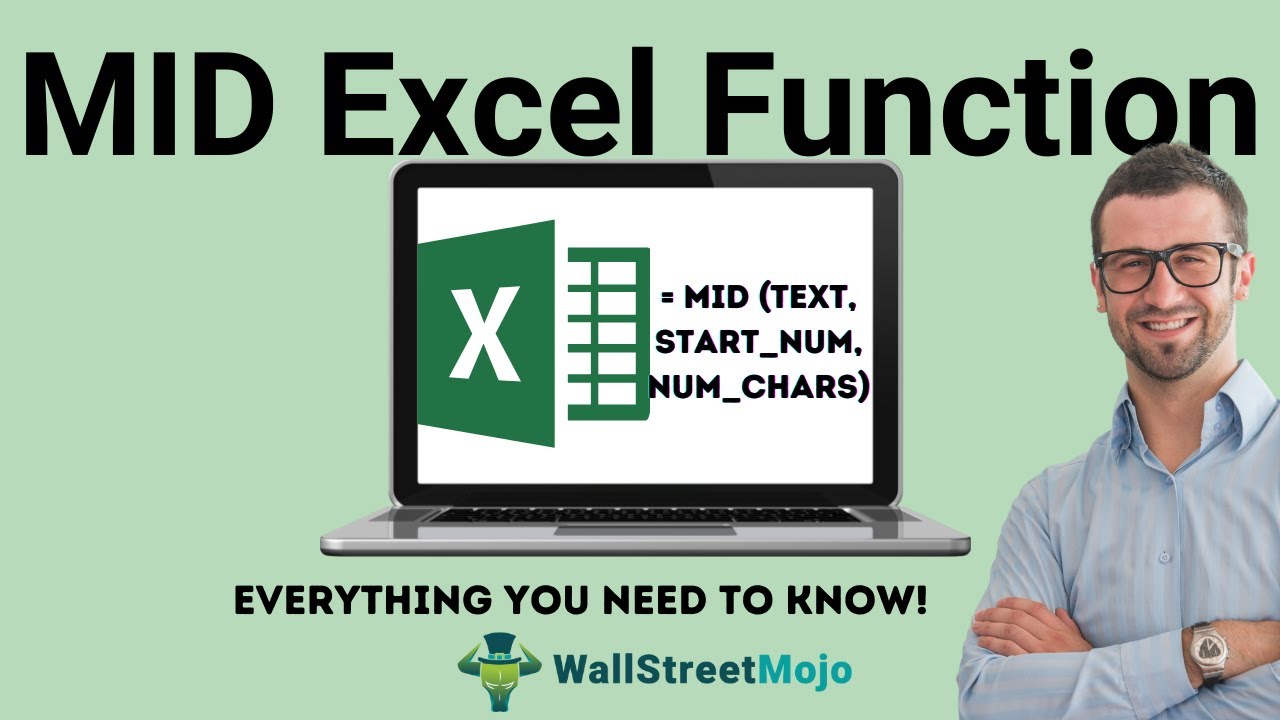 MID Excel Function

X

= MID (TEXT, START_NUM, NUM_CHARS)

EVERYTHING YOU NEED TO KNOW!

WallStreetMojo